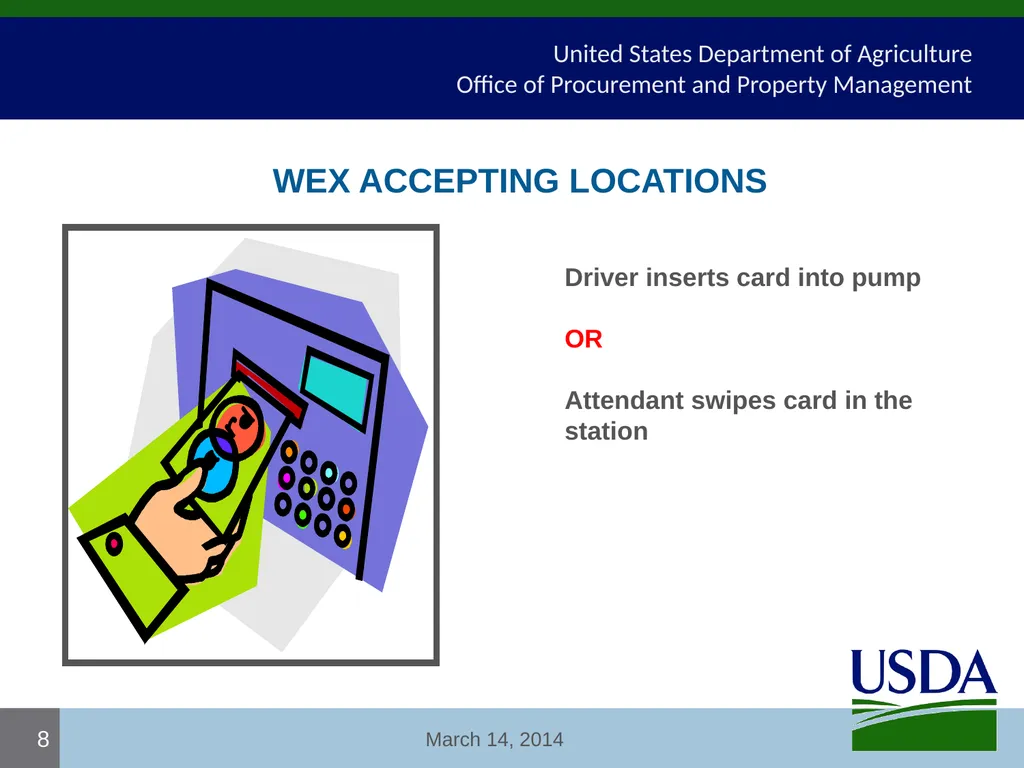 United States Department of Agriculture
Office of Procurement and Property Management

WEX ACCEPTING LOCATIONS

Driver inserts card into pump

OR

Attendant swipes card in the station

USDA

8

March 14, 2014